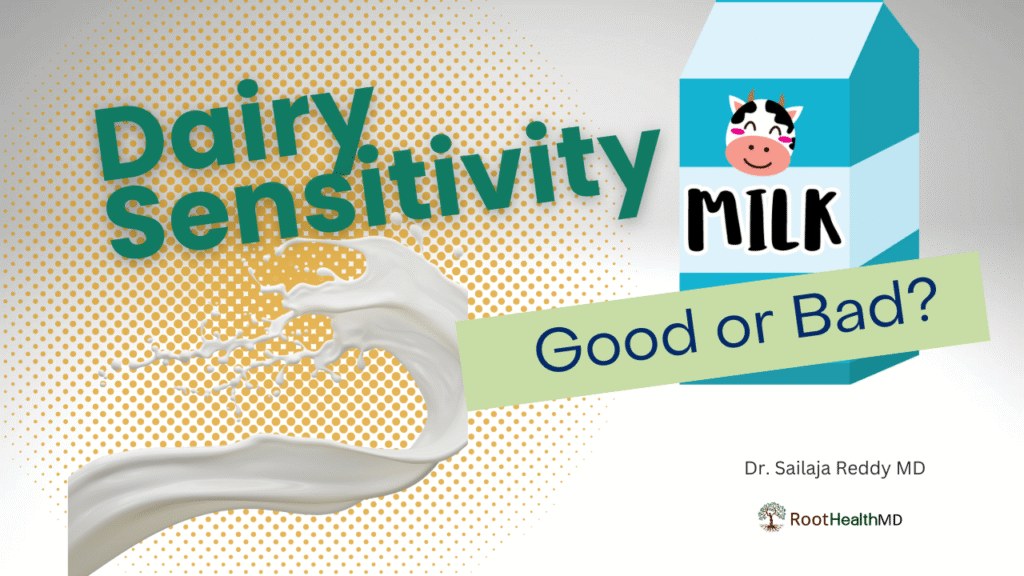 Dairy Sensitivity

MILK

Good or Bad?

Dr. Sailaja Reddy MD

RootHealthMD